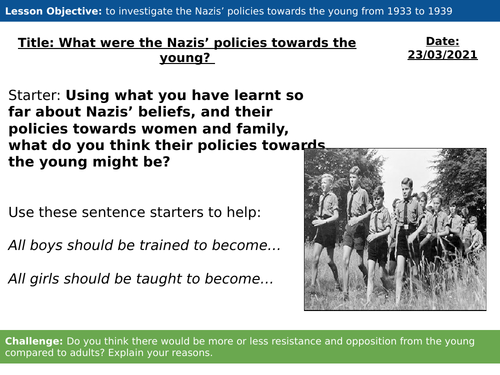 Lesson Objective: to investigate the Nazis' policies towards the young from 1933 to 1939

Title: What were the Nazis' policies towards the young?

Date: 23/03/2021

Starter: Using what you have learnt so far about Nazis' beliefs, and their policies towards women and family, what do you think their policies towards the young might be?

Use these sentence starters to help:

All boys should be trained to become...

All girls should be taught to become...

Challenge: Do you think there would be more or less resistance and opposition from the young compared to adults? Explain your reasons.